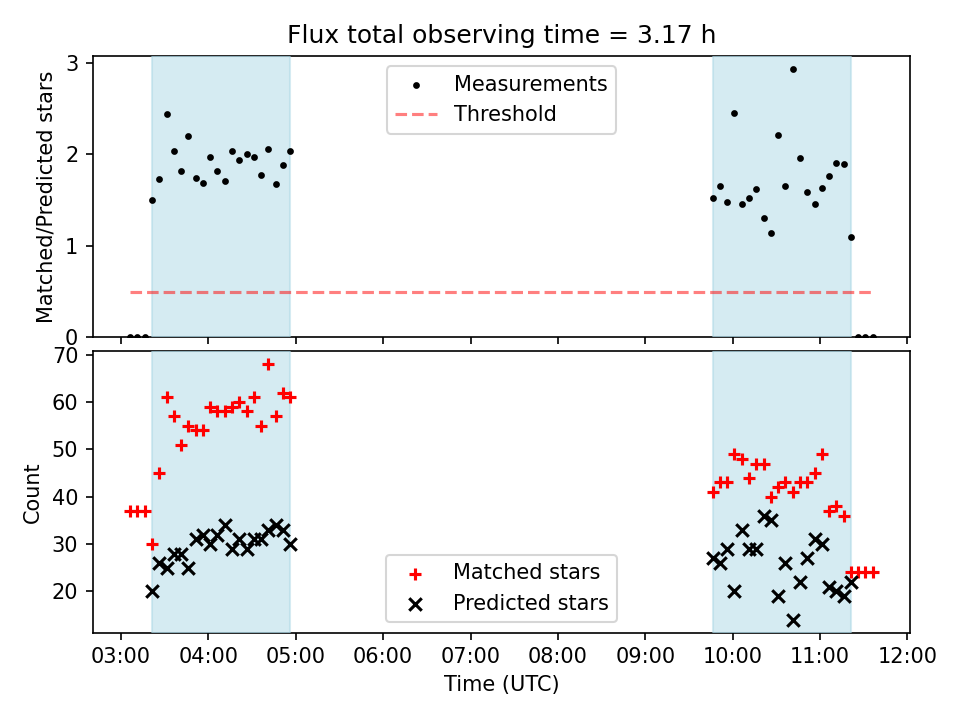 Flux total observing time = 3.17 h

Matched/Predicted stars

3
2
1
0

Measurements
Threshold

Count

70
60
50
40
30
20

Matched stars
Predicted stars

03:00 04:00 05:00 06:00 07:00 08:00 09:00 10:00 11:00 12:00
Time (UTC)